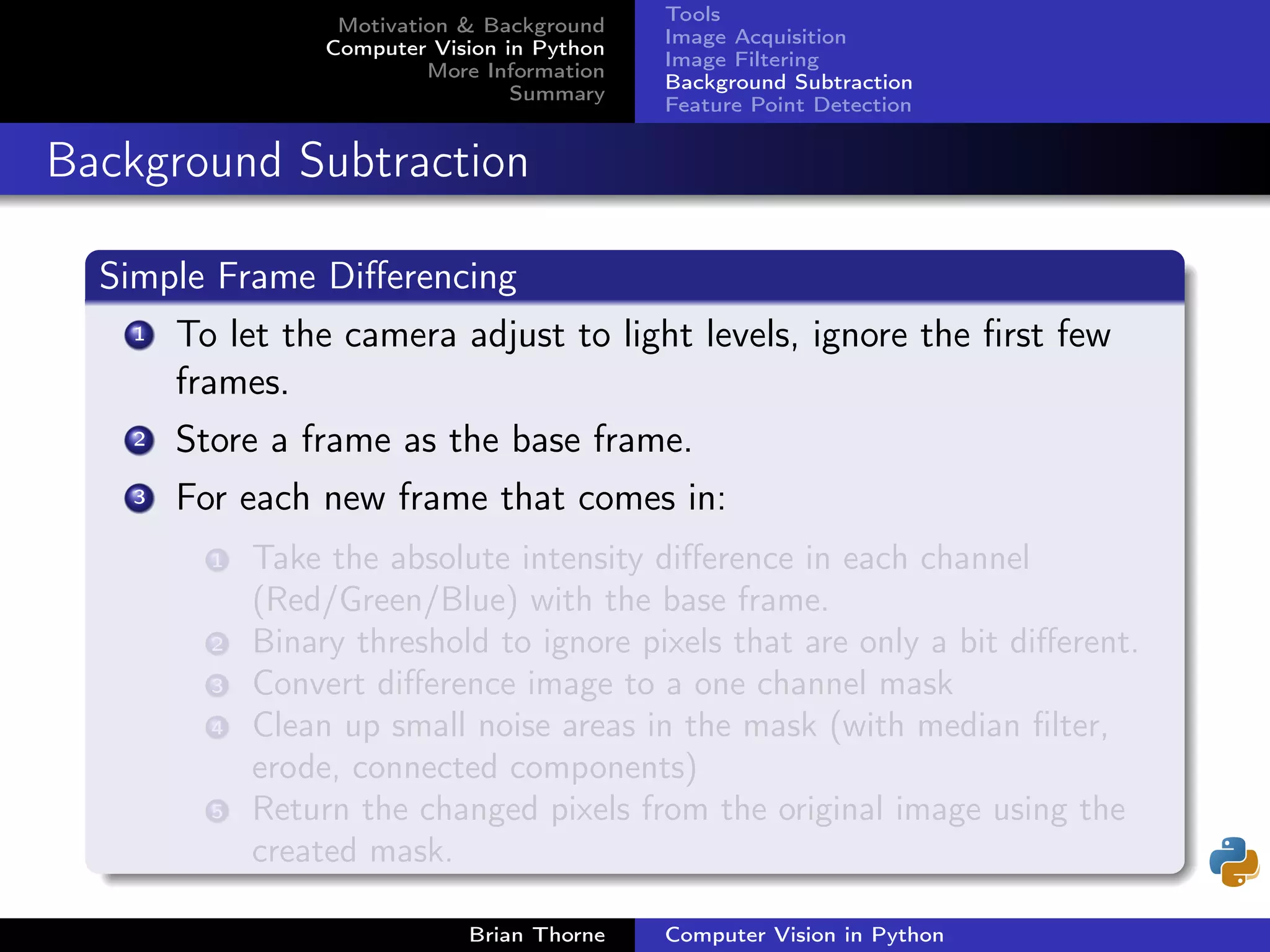 Motivation & Background
Computer Vision in Python
More Information
Summary

Tools
Image Acquisition
Image Filtering
Background Subtraction
Feature Point Detection

Background Subtraction

Simple Frame Differencing

1 To let the camera adjust to light levels, ignore the first few frames.
2 Store a frame as the base frame.
3 For each new frame that comes in:
1 Take the absolute intensity difference in each channel (Red/Green/Blue) with the base frame.
2 Binary threshold to ignore pixels that are only a bit different.
3 Convert difference image to a one channel mask
4 Clean up small noise areas in the mask (with median filter, erode, connected components)
5 Return the changed pixels from the original image using the created mask.

Brian Thorne
Computer Vision in Python